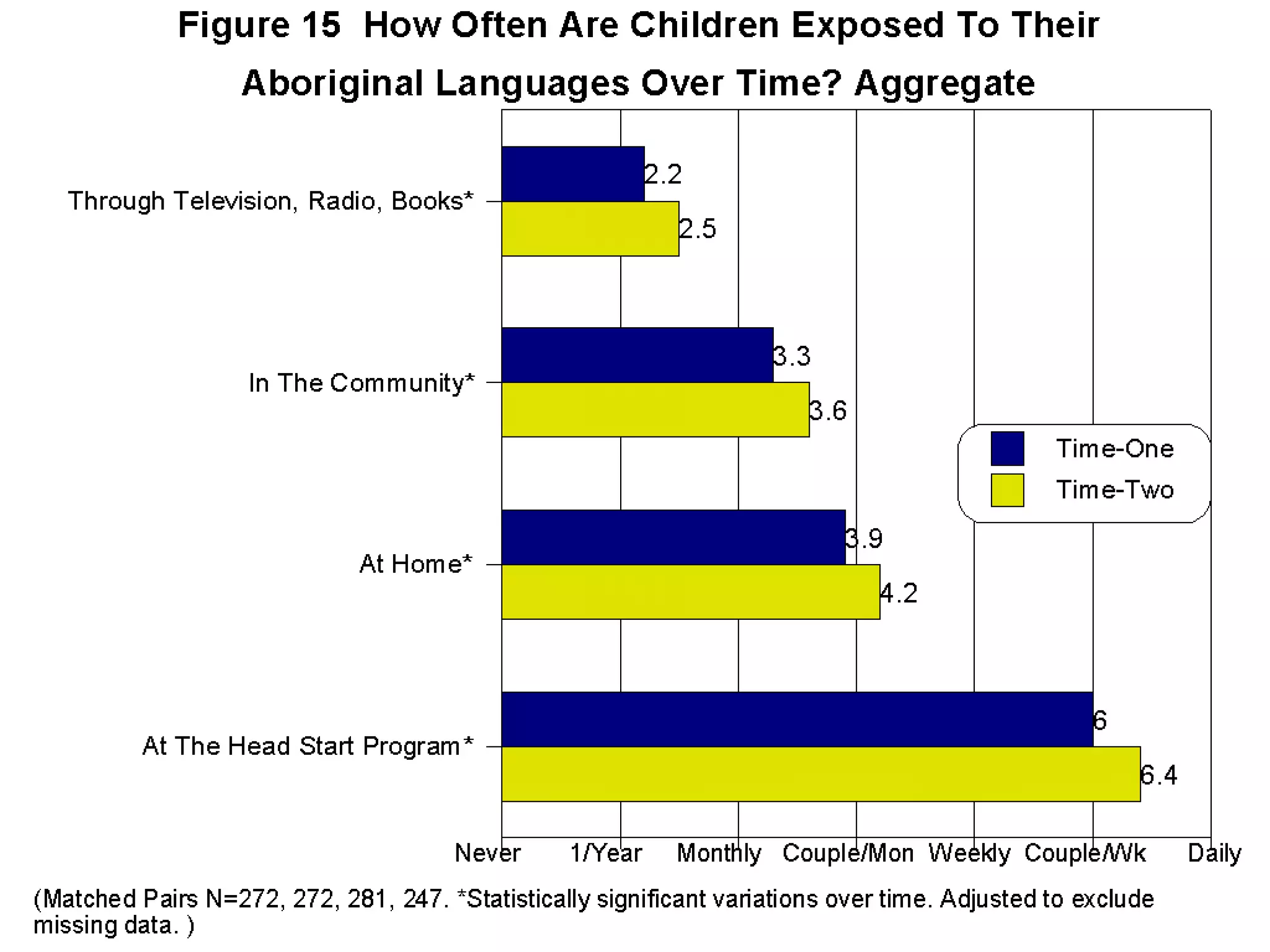 Figure 15 How Often Are Children Exposed To Their Aboriginal Languages Over Time? Aggregate

Through Television, Radio, Books*
2.2
2.5

In The Community*
3.3
3.6

At Home*
3.9
4.2

At The Head Start Program*
6
6.4

Time-One
Time-Two

Never 1/Year Monthly Couple/Mon Weekly Couple/Wk Daily

(Matched Pairs N=272, 272, 281, 247. *Statistically significant variations over time. Adjusted to exclude missing data. )